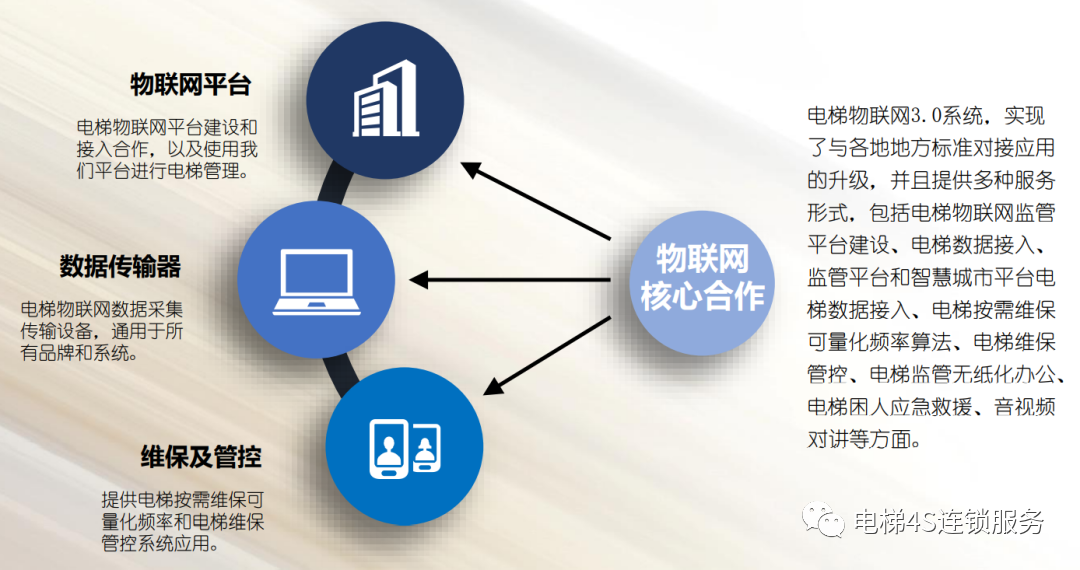 物联网平台

电梯物联网平台建设和接入合作，以及使用我们平台进行电梯管理。

数据传输器

电梯物联网数据采集传输设备，通用于所有品牌和系统。

维保及管控

提供电梯按需维保可量化频率和电梯维保管控系统应用。

物联网核心合作

电梯物联网3.0系统，实现了与各地地方标准对接应用的升级，并且提供多种服务形式，包括电梯物联网监管平台建设、电梯数据接入、监管平台和智慧城市平台电梯数据接入、电梯按需维保可量化频率算法、电梯维保管控、电梯监管无纸化办公、电梯困人应急救援、音视频对讲等方面。

电梯4S连锁服务